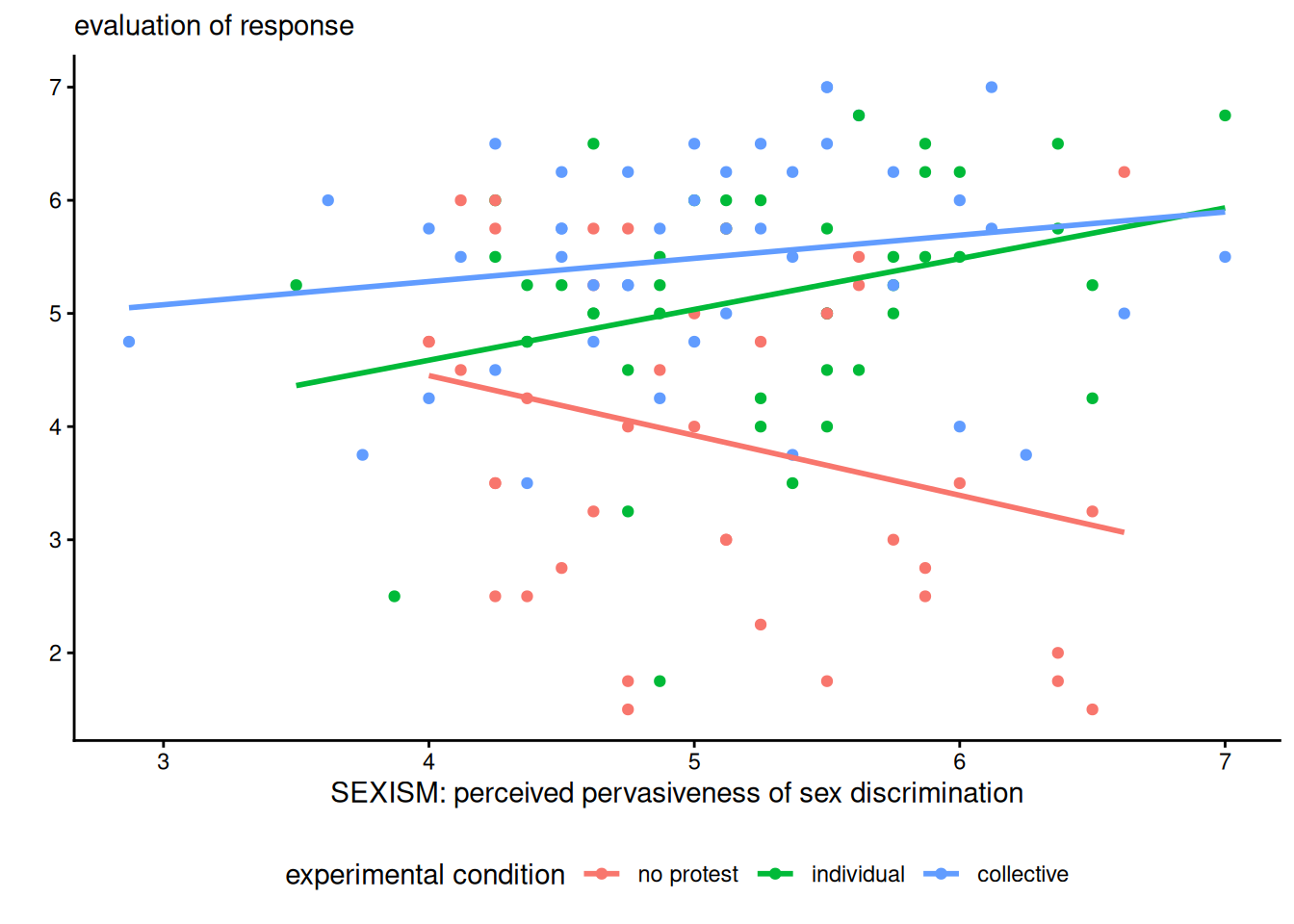 evaluation of response

7
6
5
4
3
2

3
4
5
6
7

SEXISM: perceived pervasiveness of sex discrimination

experimental condition no protest individual collective